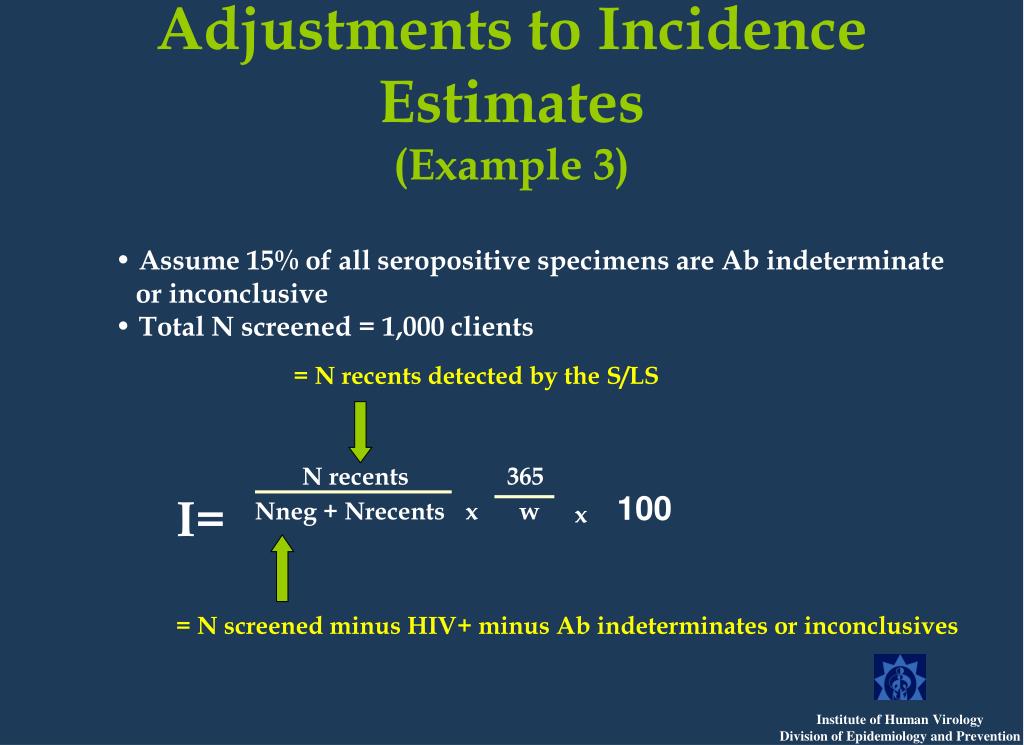 Adjustments to Incidence Estimates
(Example 3)

• Assume 15% of all seropositive specimens are Ab indeterminate or inconclusive
• Total N screened = 1,000 clients

= N recents detected by the S/LS

$I = \frac{\text{N recents}}{\text{Nneg + Nrecents}} \times \frac{365}{w} \times 100$

= N screened minus HIV+ minus Ab indeterminates or inconclusives

Institute of Human Virology
Division of Epidemiology and Prevention